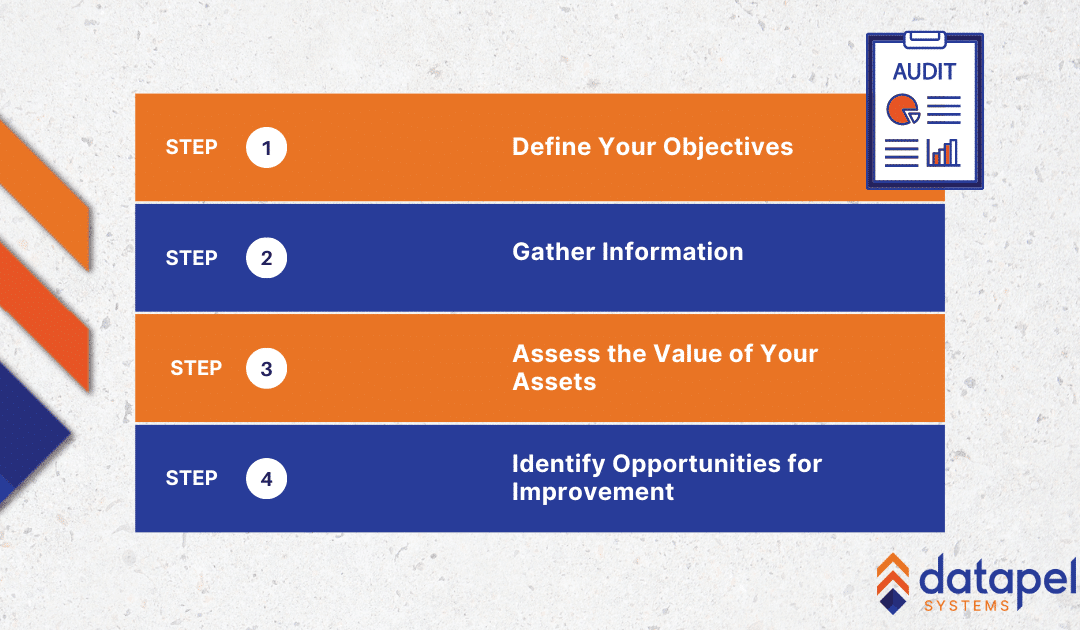 AUDIT

STEP 1 Define Your Objectives

STEP 2 Gather Information

STEP 3 Assess the Value of Your Assets

STEP 4 Identify Opportunities for Improvement

datapel
SYSTEMS